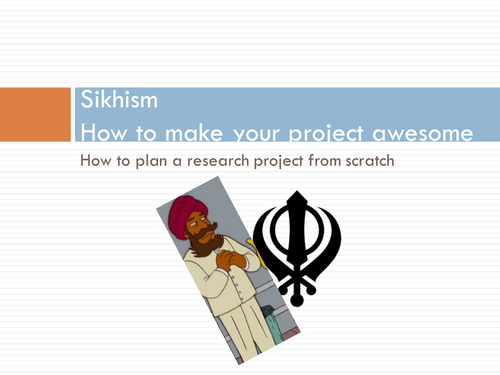 Sikhism
How to make your project awesome

How to plan a research project from scratch